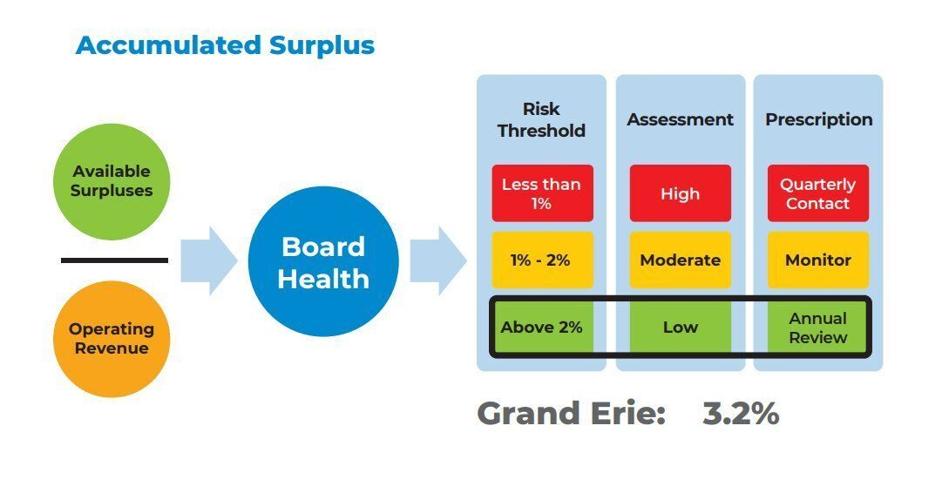 Accumulated Surplus

Available Surpluses

Operating Revenue

Board Health

| Risk Threshold | Assessment | Prescription |
|---|---|---|
| Less than 1% | High | Quarterly Contact |
| 1% - 2% | Moderate | Monitor |
| Above 2% | Low | Annual Review |

Grand Erie: 3.2%